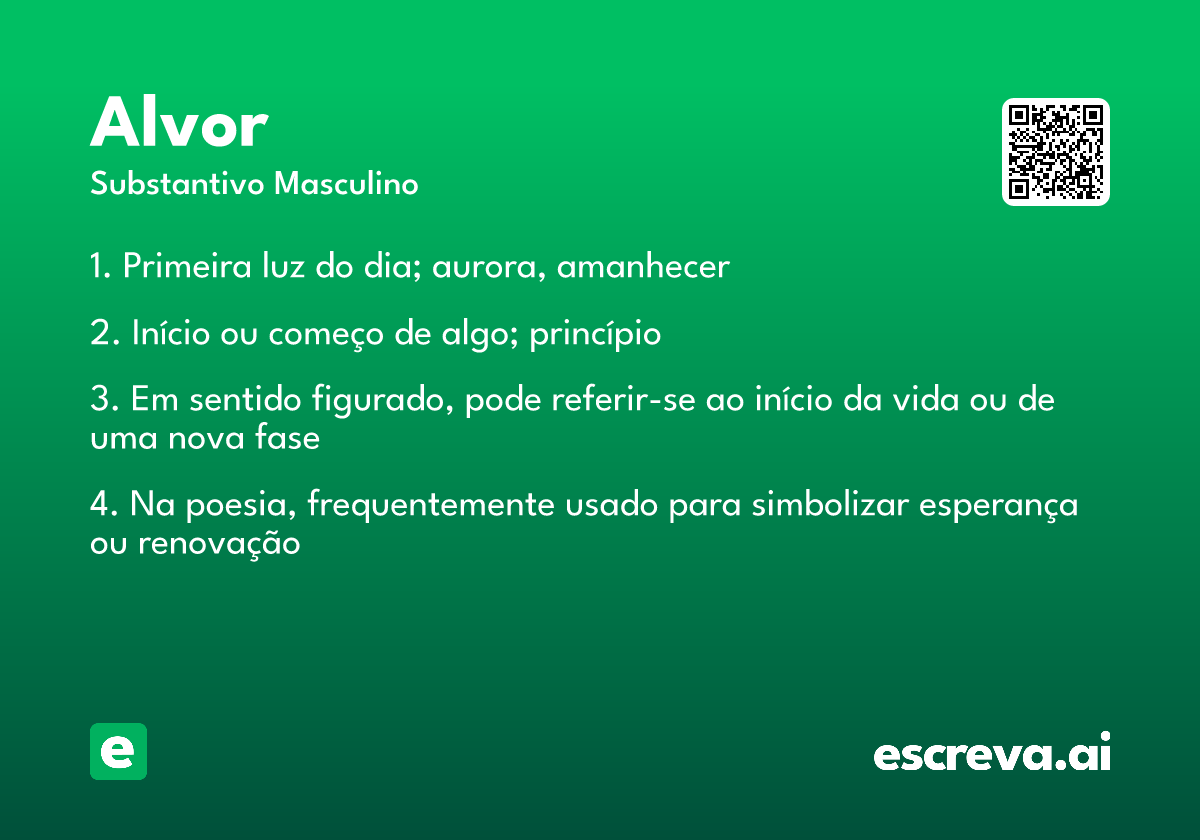 Alvor
Substantivo Masculino

1. Primeira luz do dia; aurora, amanhecer

2. Início ou começo de algo; princípio

3. Em sentido figurado, pode referir-se ao início da vida ou de uma nova fase

4. Na poesia, frequentemente usado para simbolizar esperança ou renovação

e

escreva.ai